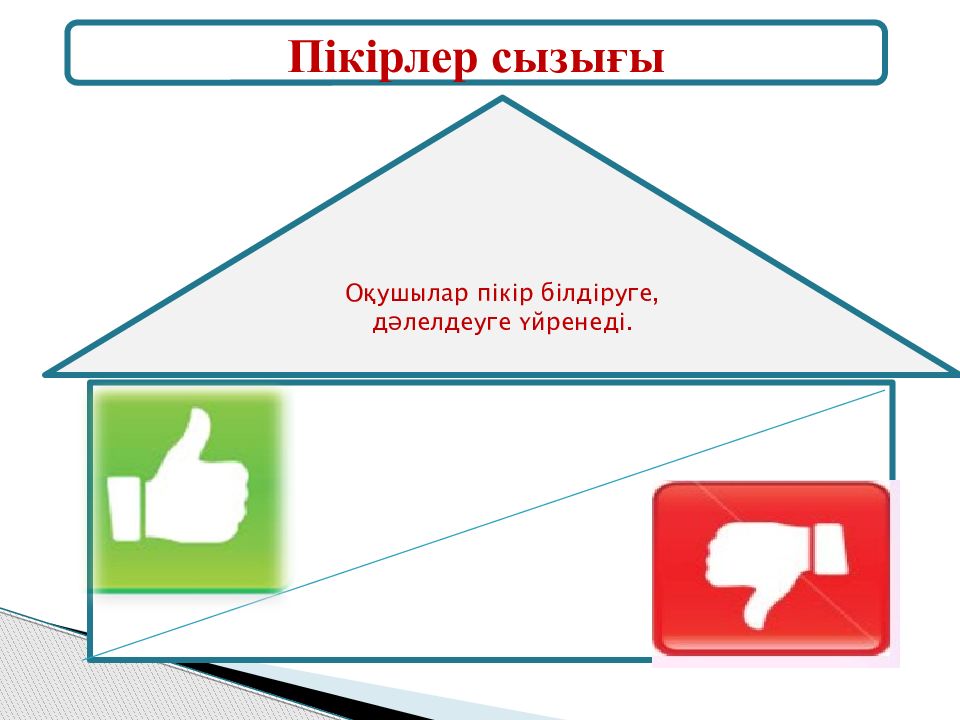 Пікірлер сызығы

Оқушылар пікір білдіруге, дәлелдеуге үйренеді.